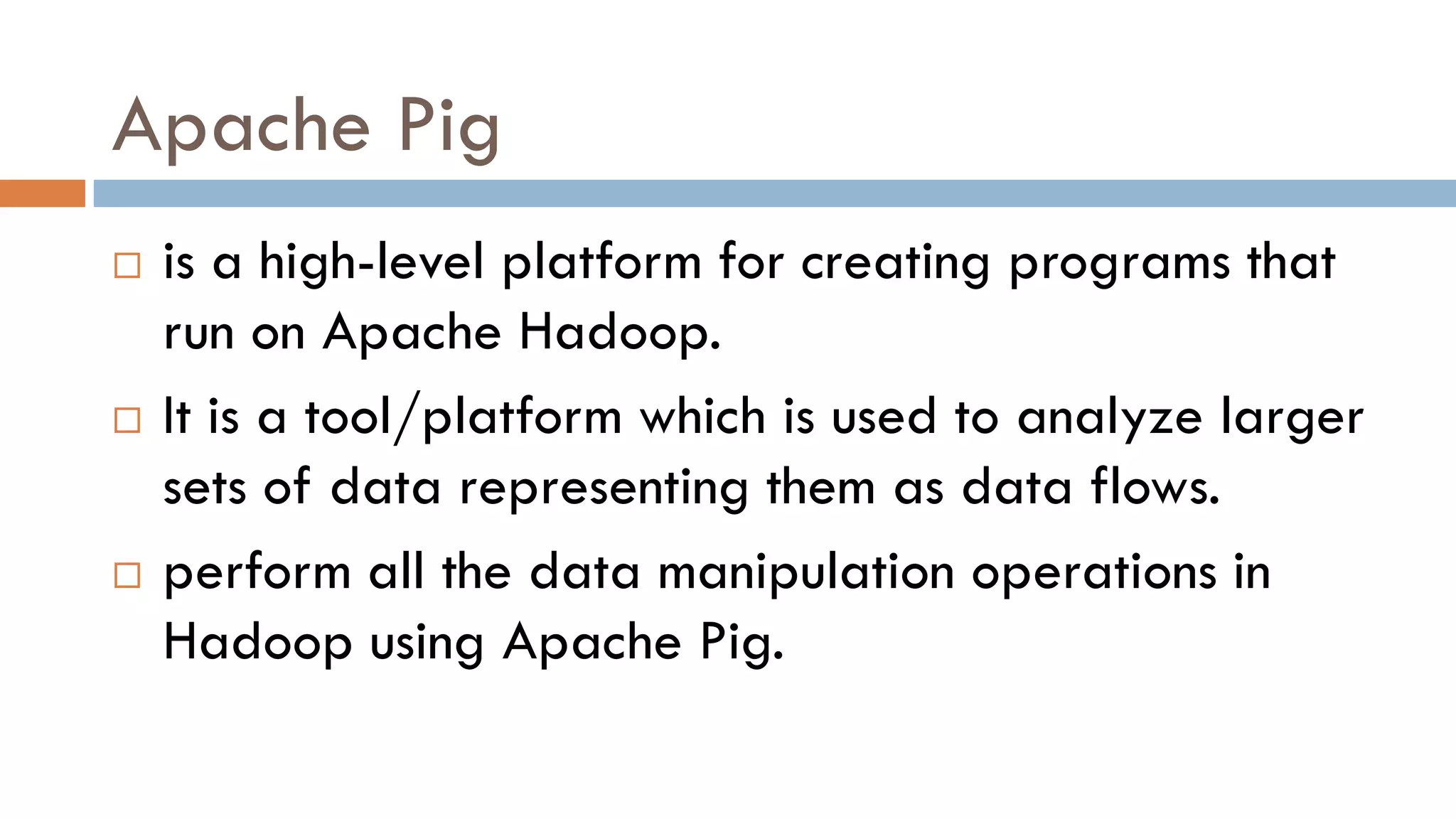 Apache Pig

□ is a high-level platform for creating programs that run on Apache Hadoop.

□ It is a tool/platform which is used to analyze larger sets of data representing them as data flows.

□ perform all the data manipulation operations in Hadoop using Apache Pig.